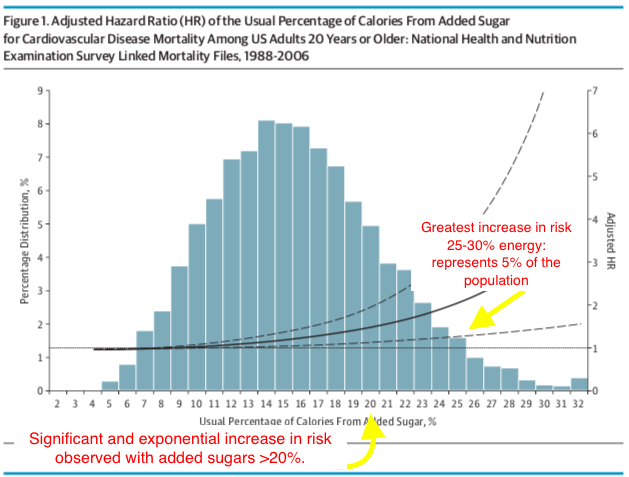 Figure 1. Adjusted Hazard Ratio (HR) of the Usual Percentage of Calories From Added Sugar for Cardiovascular Disease Mortality Among US Adults 20 Years or Older: National Health and Nutrition Examination Survey Linked Mortality Files, 1988-2006

Percentage Distribution, %

9
8
7
6
5
4
3
2
1
0

Adjusted HR

7
6
5
4
3
2
1
0

Greatest increase in risk 25-30% energy: represents 5% of the population

2 3 4 5 6 7 8 9 10 11 12 13 14 15 16 17 18 19 20 21 22 23 24 25 26 27 28 29 30 31 32

Usual Percentage of Calories From Added Sugar, %

Significant and exponential increase in risk observed with added sugars >20%.